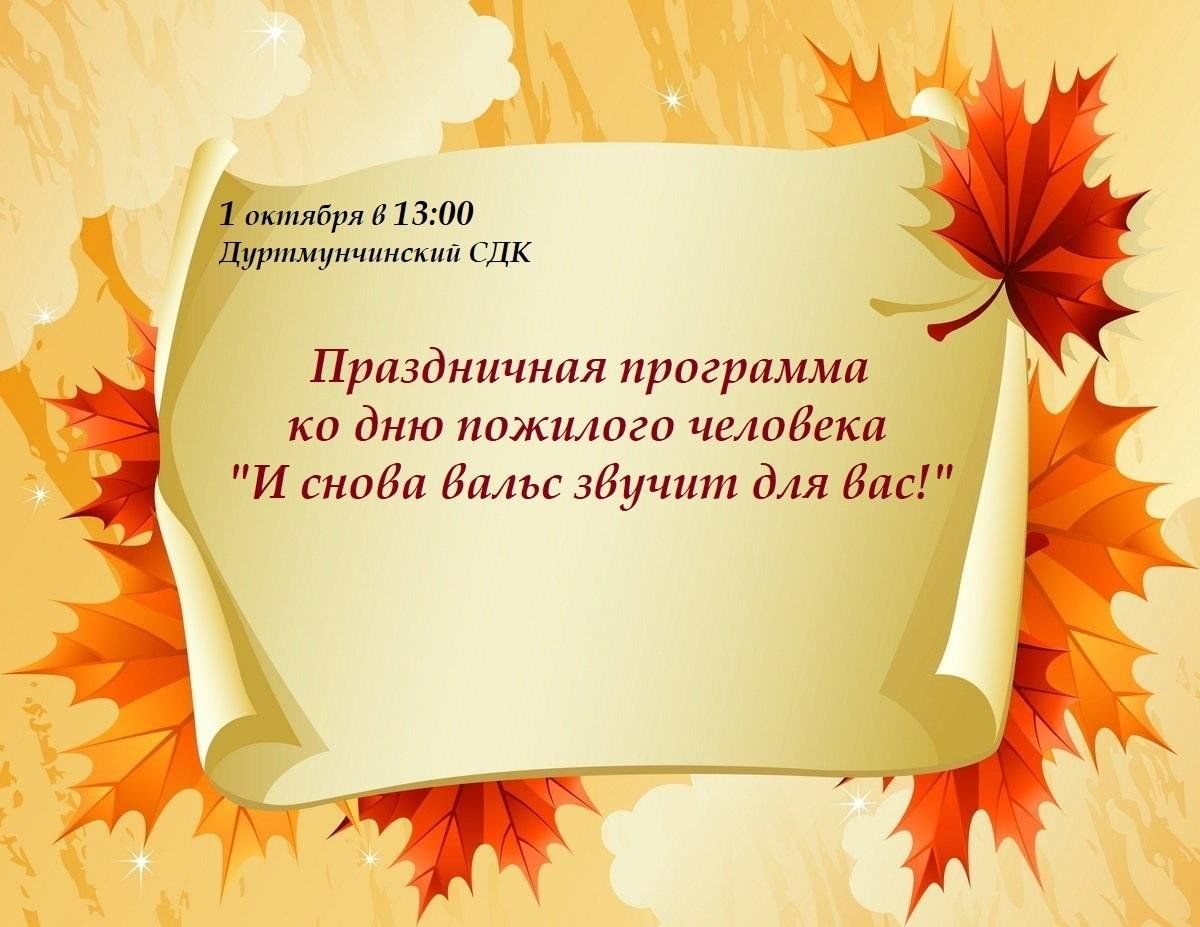 1 октября в 13:00
Дуртмунчинский СДК

Праздничная программа ко дню пожилого человека "И снова вальс звучит для вас!"